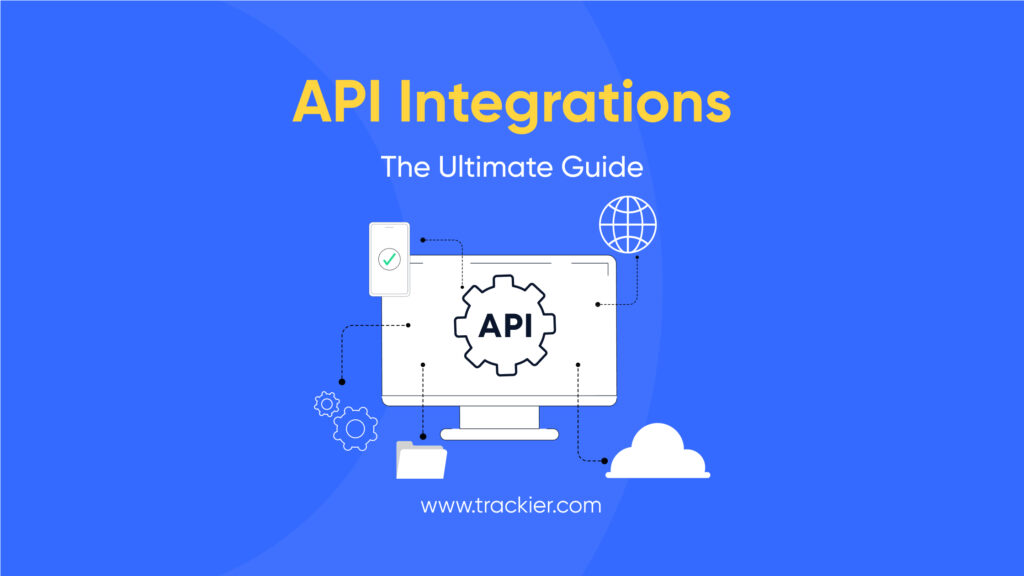 API Integrations

The Ultimate Guide

API

www.trackier.com